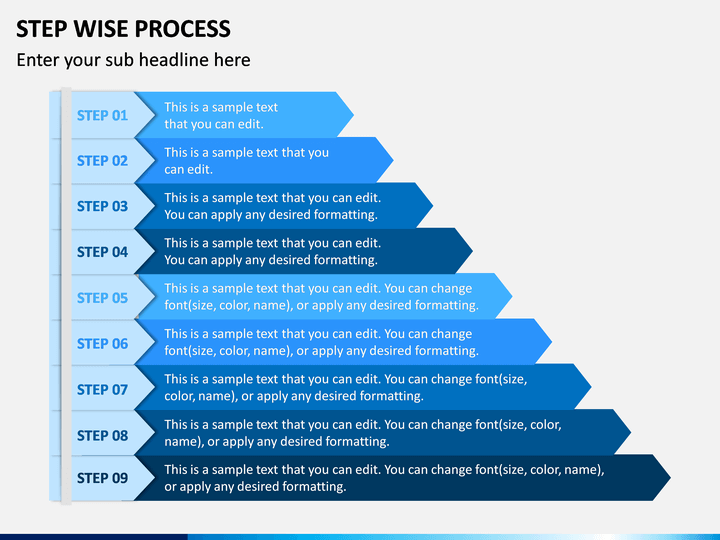 STEP WISE PROCESS

Enter your sub headline here

STEP 01 This is a sample text that you can edit.

STEP 02 This is a sample text that you can edit.

STEP 03 This is a sample text that you can edit. You can apply any desired formatting.

STEP 04 This is a sample text that you can edit. You can apply any desired formatting.

STEP 05 This is a sample text that you can edit. You can change font(size, color, name), or apply any desired formatting.

STEP 06 This is a sample text that you can edit. You can change font(size, color, name), or apply any desired formatting.

STEP 07 This is a sample text that you can edit. You can change font(size, color, name), or apply any desired formatting.

STEP 08 This is a sample text that you can edit. You can change font(size, color, name), or apply any desired formatting.

STEP 09 This is a sample text that you can edit. You can change font(size, color, name), or apply any desired formatting.